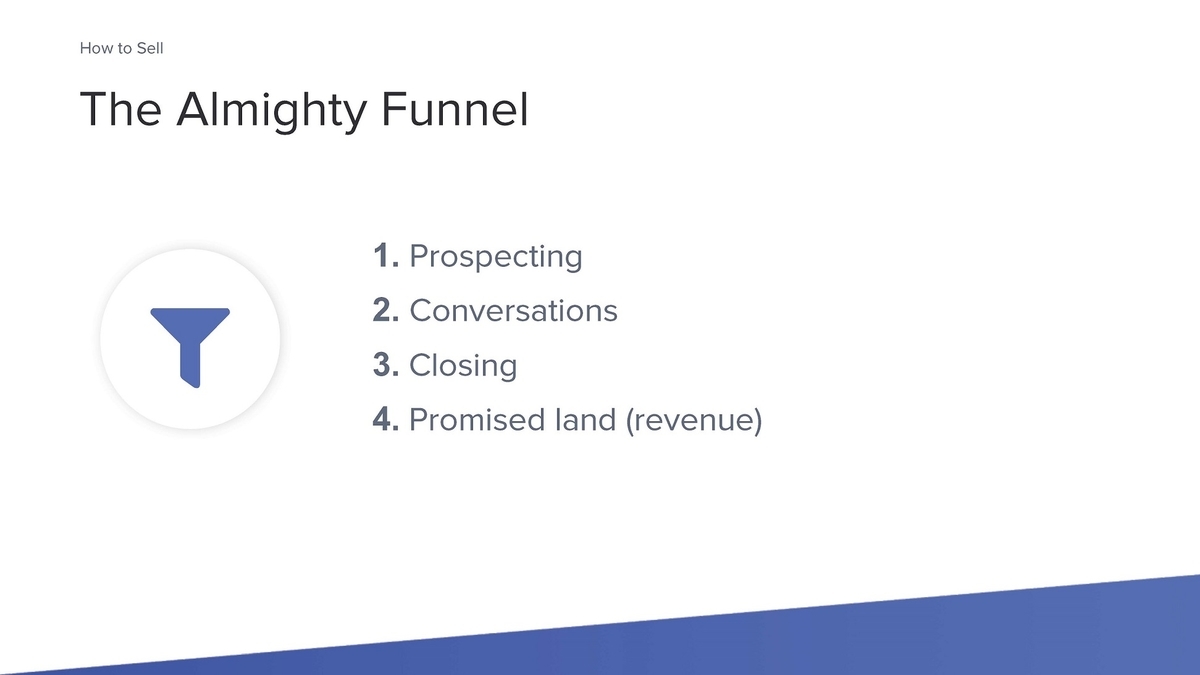 How to Sell

The Almighty Funnel

1. Prospecting
2. Conversations
3. Closing
4. Promised land (revenue)